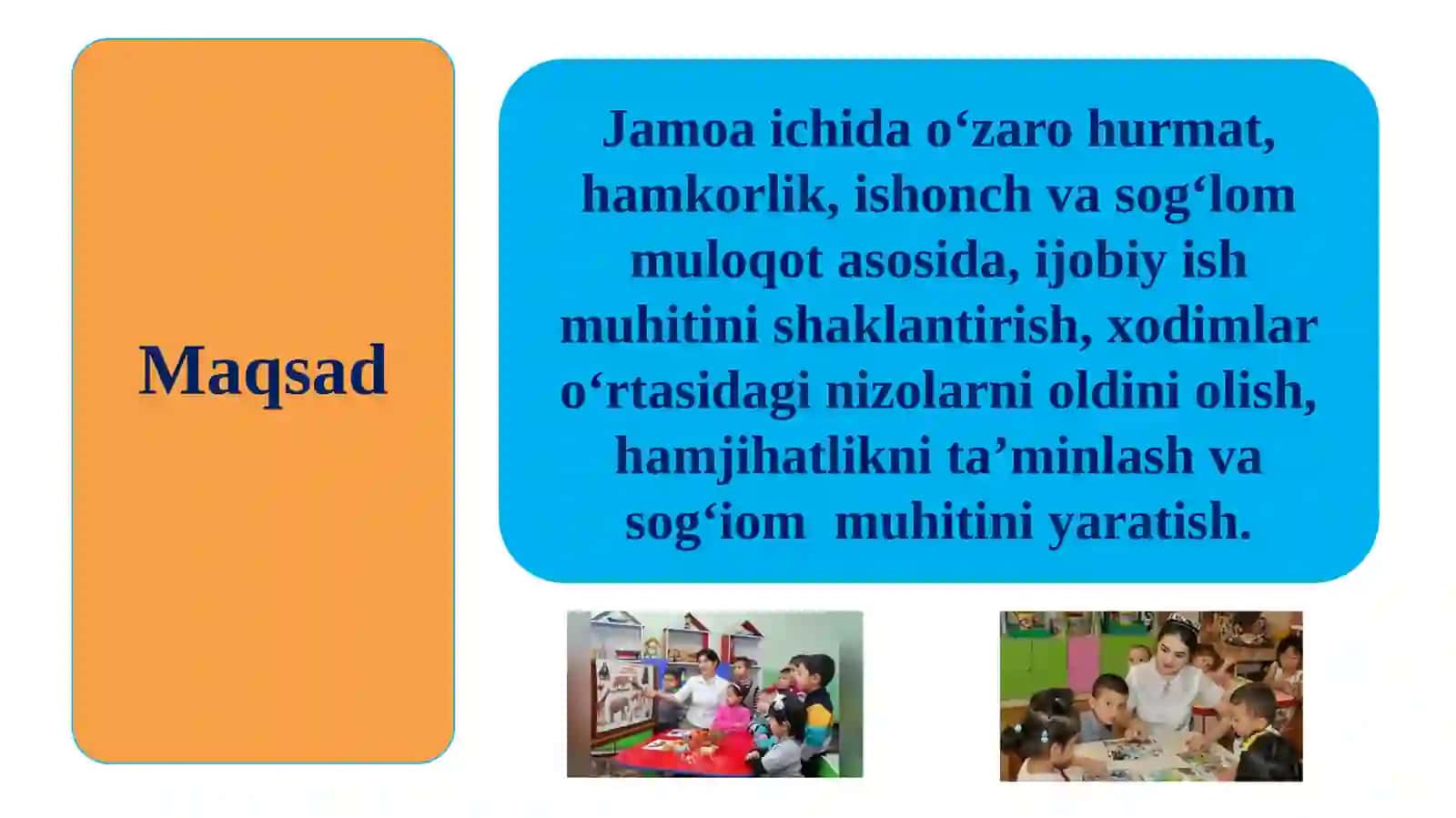 Maqsad

Jamoa ichida o‘zaro hurmat, hamkorlik, ishonch va sog‘lom muloqot asosida, ijobiy ish muhitini shaklantirish, xodimlar o‘rtasidagi nizolarni oldini olish, hamjihatlikni ta’minlash va sog‘iom  muhitini yaratish.